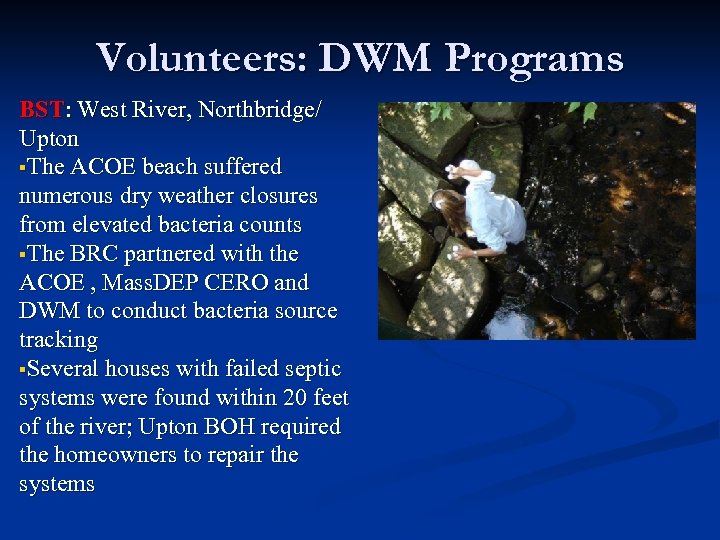 Volunteers: DWM Programs

BST: West River, Northbridge/ Upton

▪The ACOE beach suffered numerous dry weather closures from elevated bacteria counts

▪The BRC partnered with the ACOE , MassDEP CERO and DWM to conduct bacteria source tracking

▪Several houses with failed septic systems were found within 20 feet of the river; Upton BOH required the homeowners to repair the systems